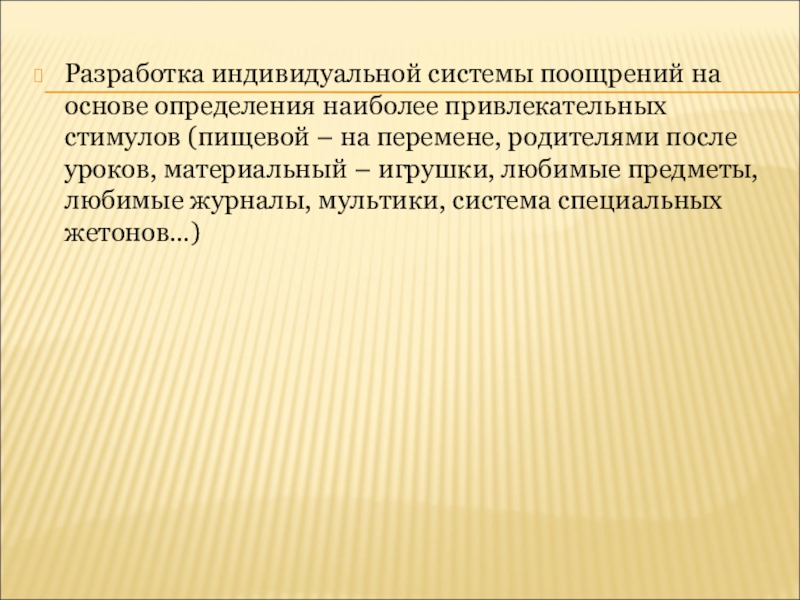 Разработка индивидуальной системы поощрений на основе определения наиболее привлекательных стимулов (пищевой – на перемене, родителями после уроков, материальный – игрушки, любимые предметы, любимые журналы, мультики, система специальных жетонов…)